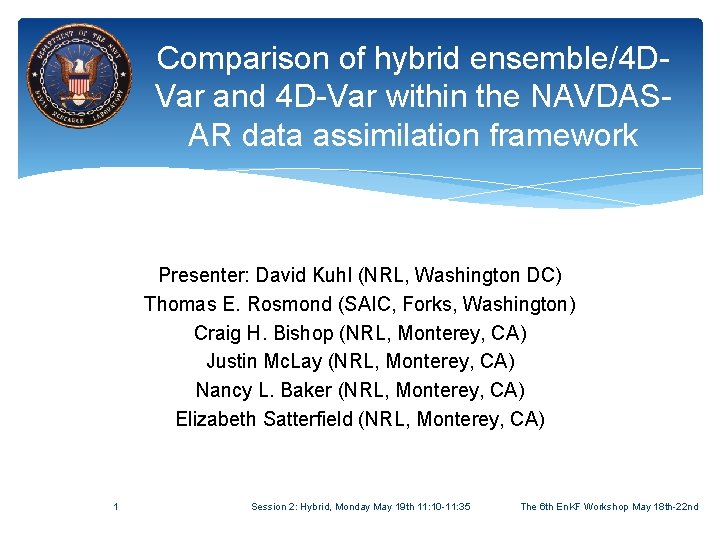 DEPARTMENT OF THE NAVY
NAVAL RESEARCH LABORATORY

Comparison of hybrid ensemble/4D-Var and 4D-Var within the NAVDAS-AR data assimilation framework

Presenter: David Kuhl (NRL, Washington DC)
Thomas E. Rosmond (SAIC, Forks, Washington)
Craig H. Bishop (NRL, Monterey, CA)
Justin McLay (NRL, Monterey, CA)
Nancy L. Baker (NRL, Monterey, CA)
Elizabeth Satterfield (NRL, Monterey, CA)

1

Session 2: Hybrid, Monday May 19th 11:10-11:35

The 6th EnKF Workshop May 18th-22nd